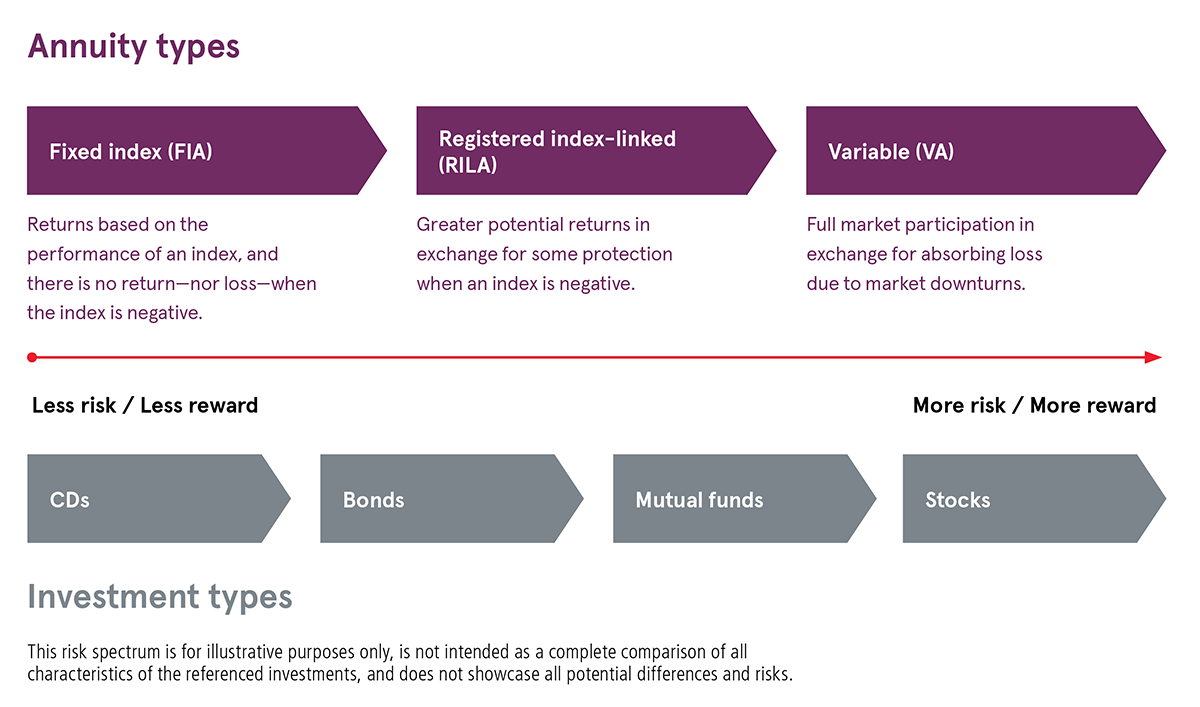 Annuity types

Fixed index (FIA)

Returns based on the performance of an index, and there is no return—nor loss—when the index is negative.

Registered index-linked (RILA)

Greater potential returns in exchange for some protection when an index is negative.

Variable (VA)

Full market participation in exchange for absorbing loss due to market downturns.

Less risk / Less reward

More risk / More reward

CDs

Bonds

Mutual funds

Stocks

Investment types

This risk spectrum is for illustrative purposes only, is not intended as a complete comparison of all characteristics of the referenced investments, and does not showcase all potential differences and risks.